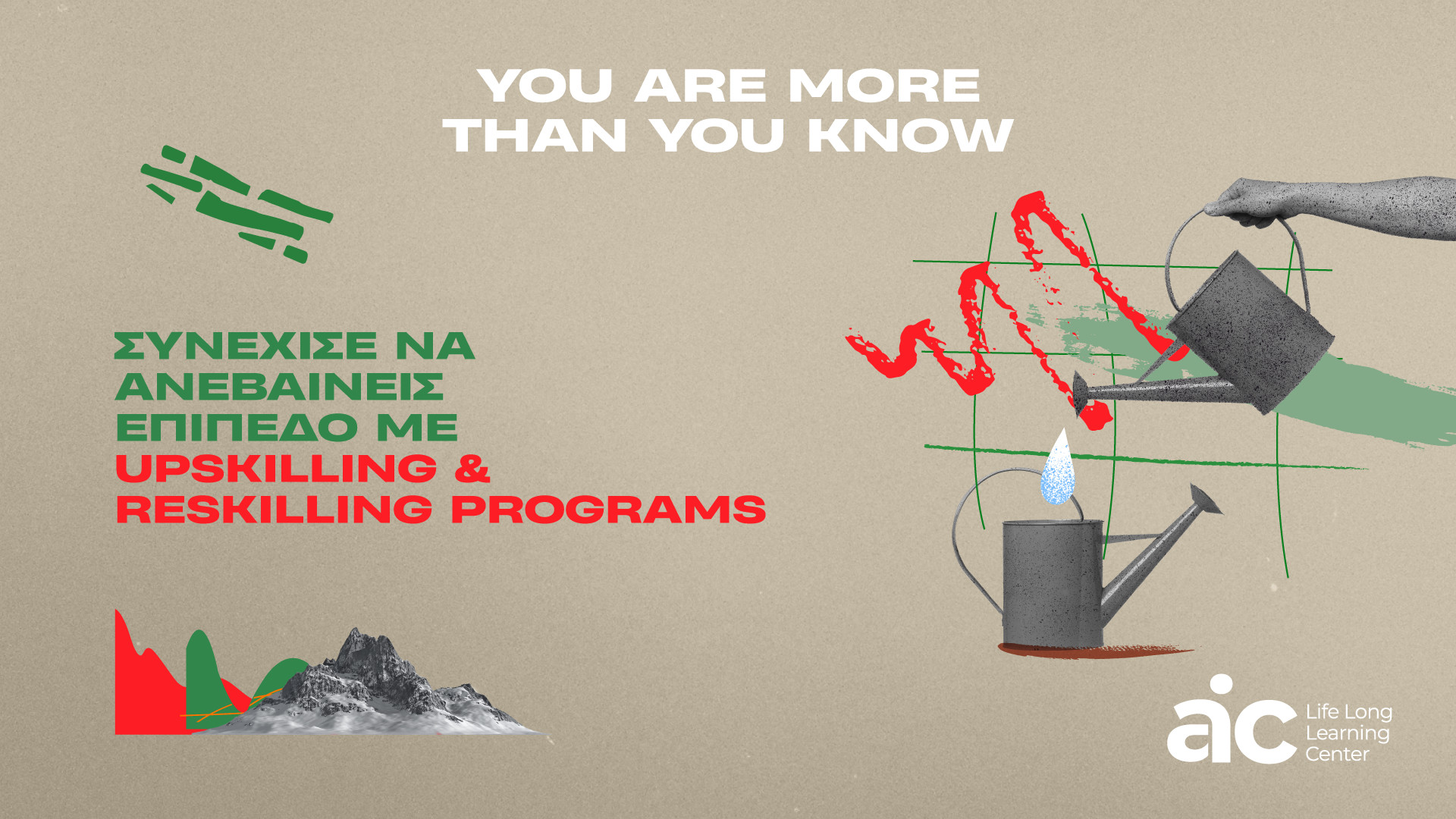 YOU ARE MORE THAN YOU KNOW

ΣΥΝΕΧΙΣΕ ΝΑ ΑΝΕΒΑΙΝΕΙΣ ΕΠΙΠΕΔΟ ΜΕ UPSKILLING & RESKILLING PROGRAMS

aic Life Long Learning Center